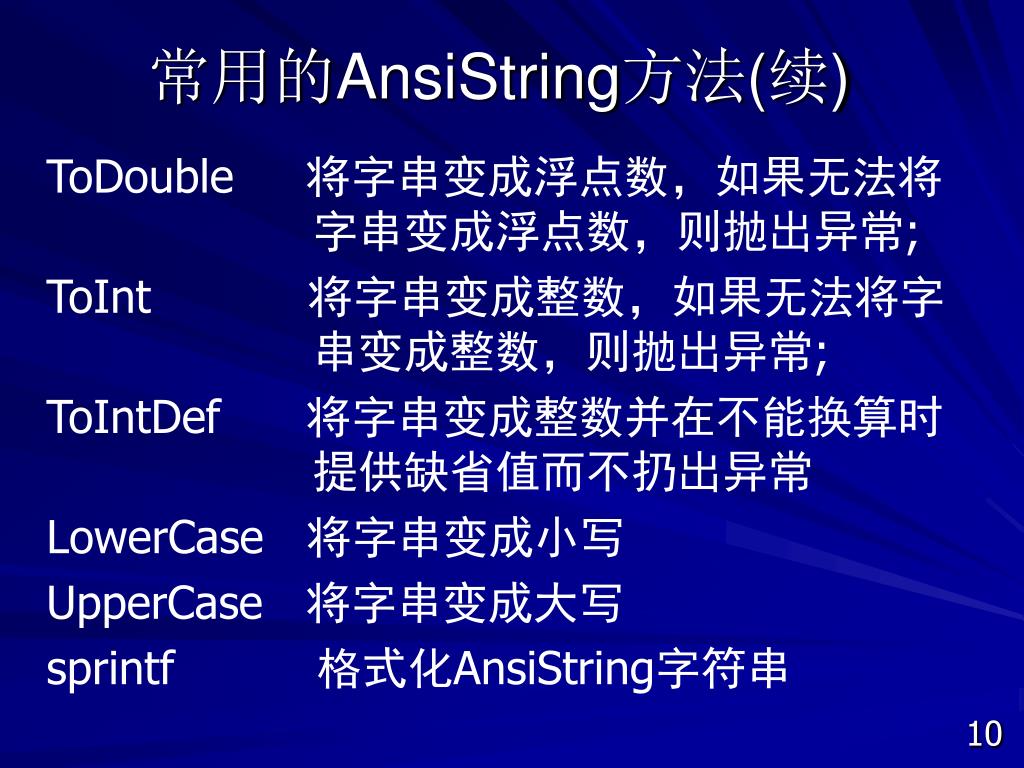 常用的AnsiString方法(续)

ToDouble 将字串变成浮点数，如果无法将字串变成浮点数，则抛出异常;

ToInt 将字串变成整数，如果无法将字串变成整数，则抛出异常;

ToIntDef 将字串变成整数并在不能换算时提供缺省值而不扔出异常

LowerCase 将字串变成小写

UpperCase 将字串变成大写

sprintf 格式化AnsiString字符串

10